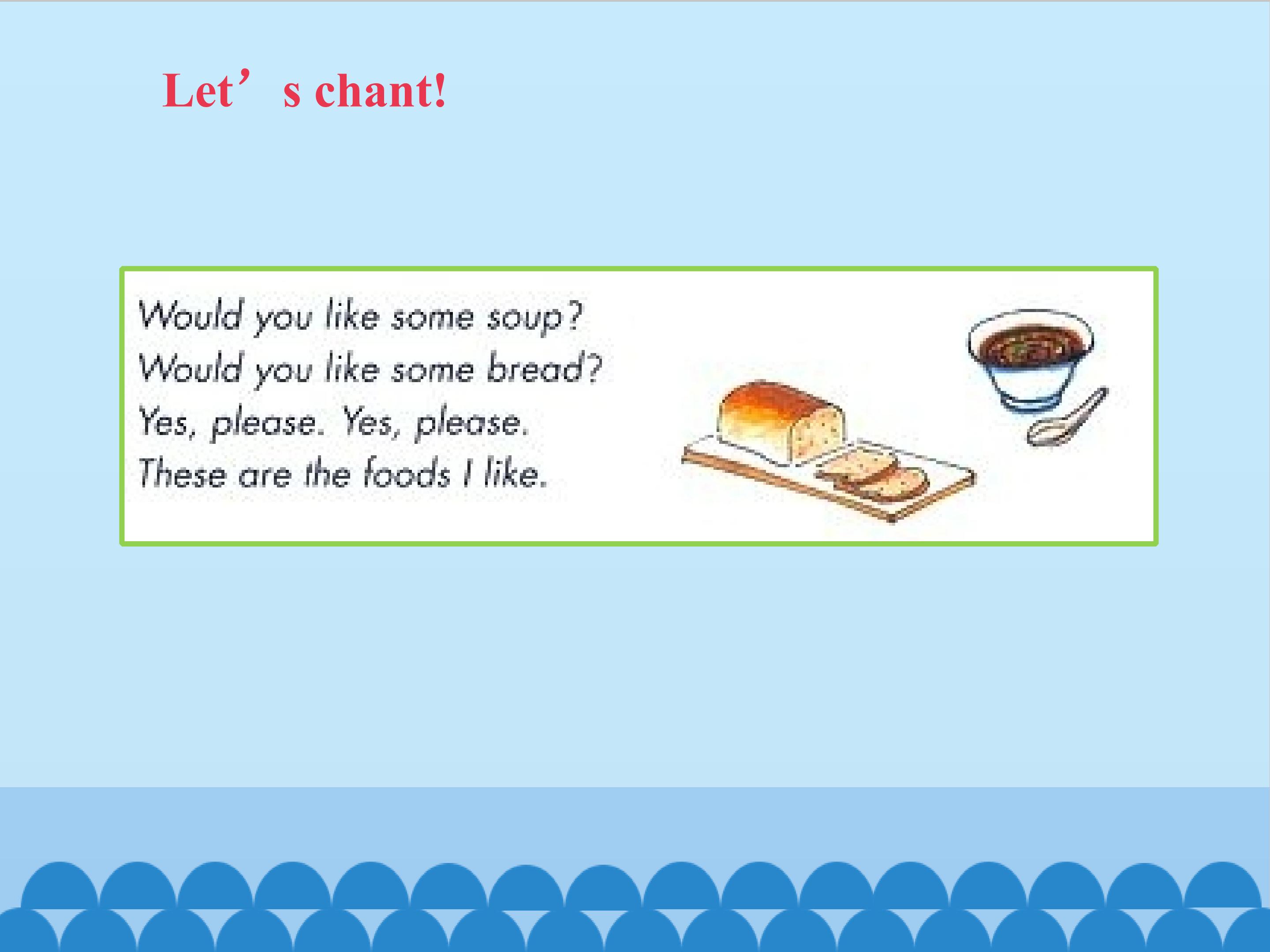 Let’s chant!

Would you like some soup?
Would you like some bread?
Yes, please. Yes, please.
These are the foods I like.